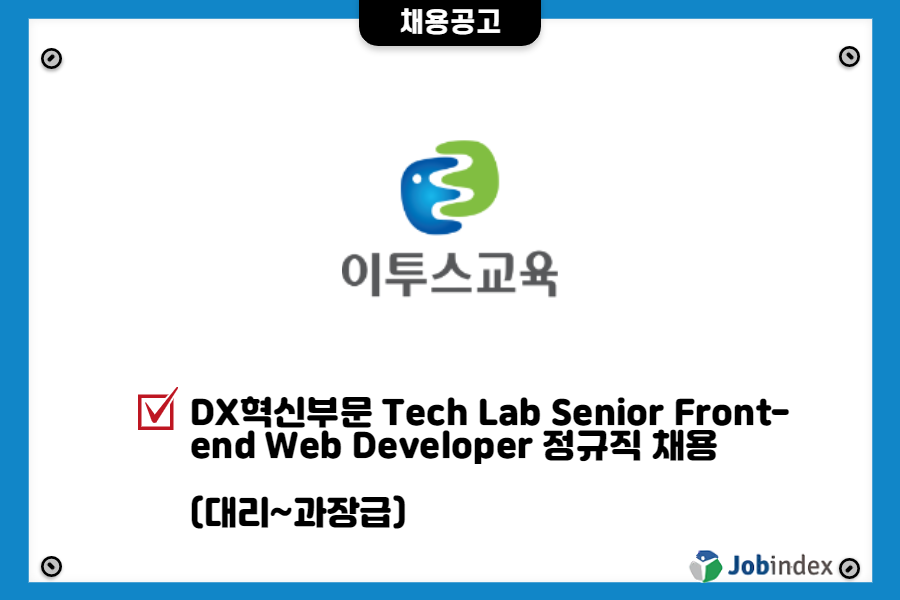 채용공고

이투스교육

DX혁신부문 Tech Lab Senior Front-end Web Developer 정규직 채용

(대리~과장급)

Jobindex